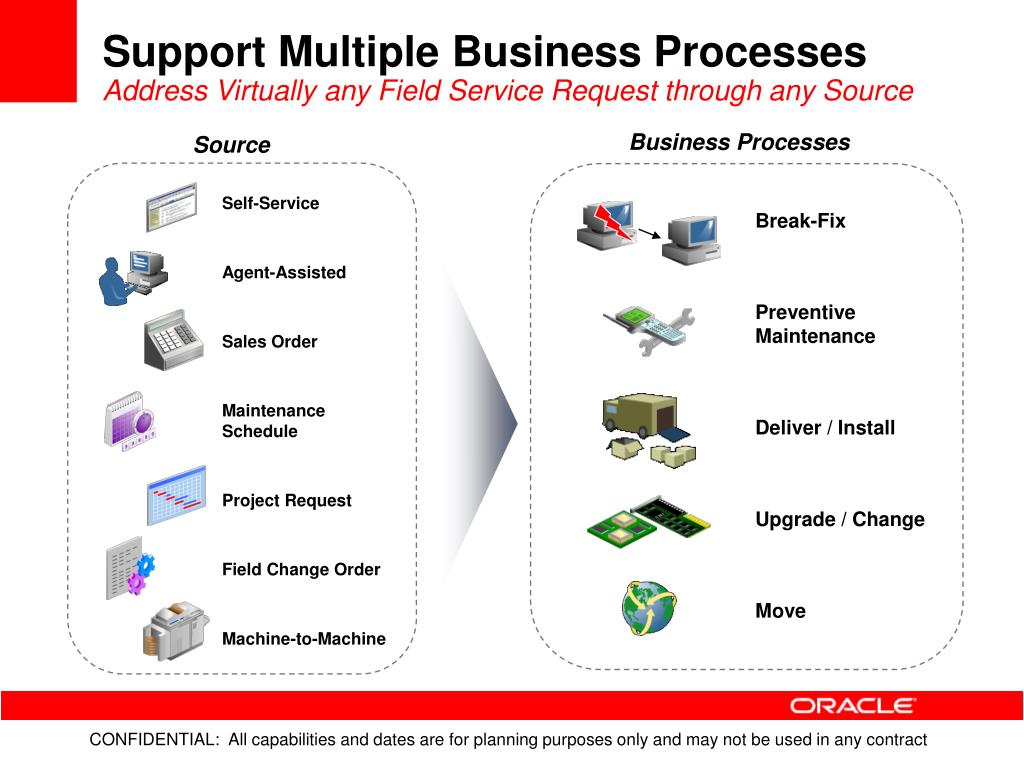 Support Multiple Business Processes
Address Virtually any Field Service Request through any Source

Source

Self-Service

Agent-Assisted

Sales Order

Maintenance Schedule

Project Request

Field Change Order

Machine-to-Machine

Business Processes

Break-Fix

Preventive Maintenance

Deliver / Install

Upgrade / Change

Move

ORACLE

CONFIDENTIAL: All capabilities and dates are for planning purposes only and may not be used in any contract